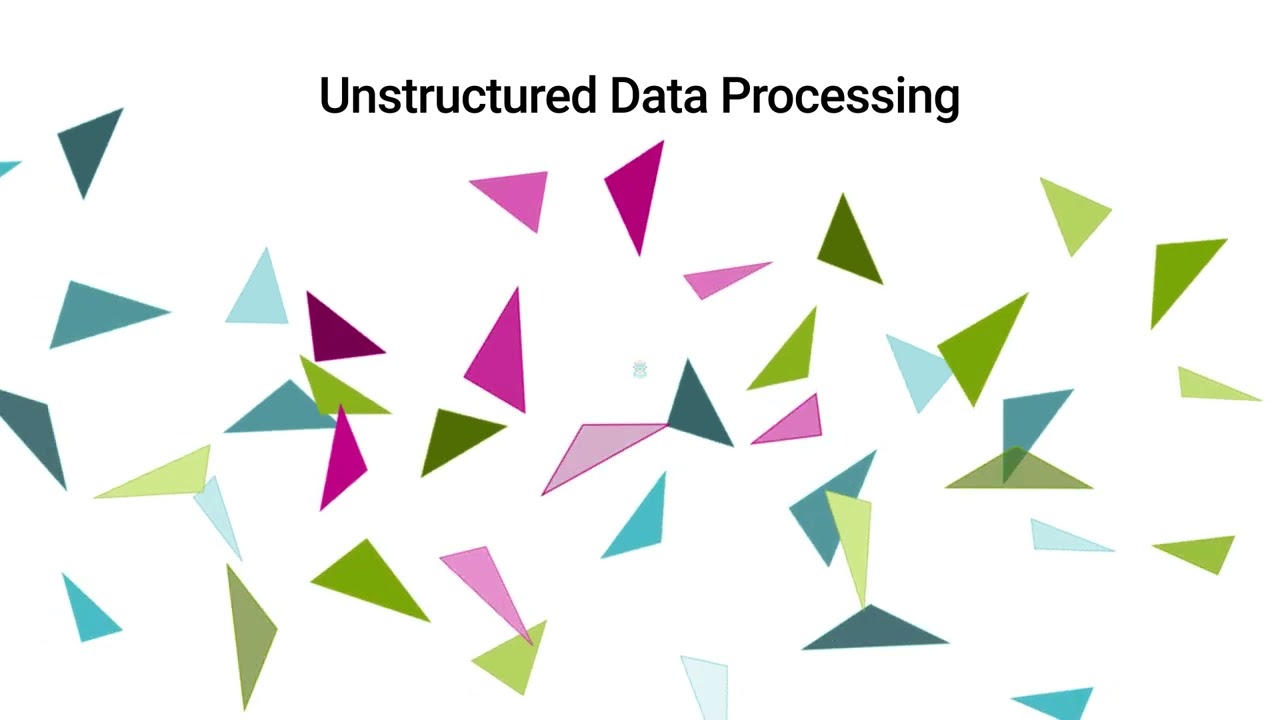 Unstructured Data Processing